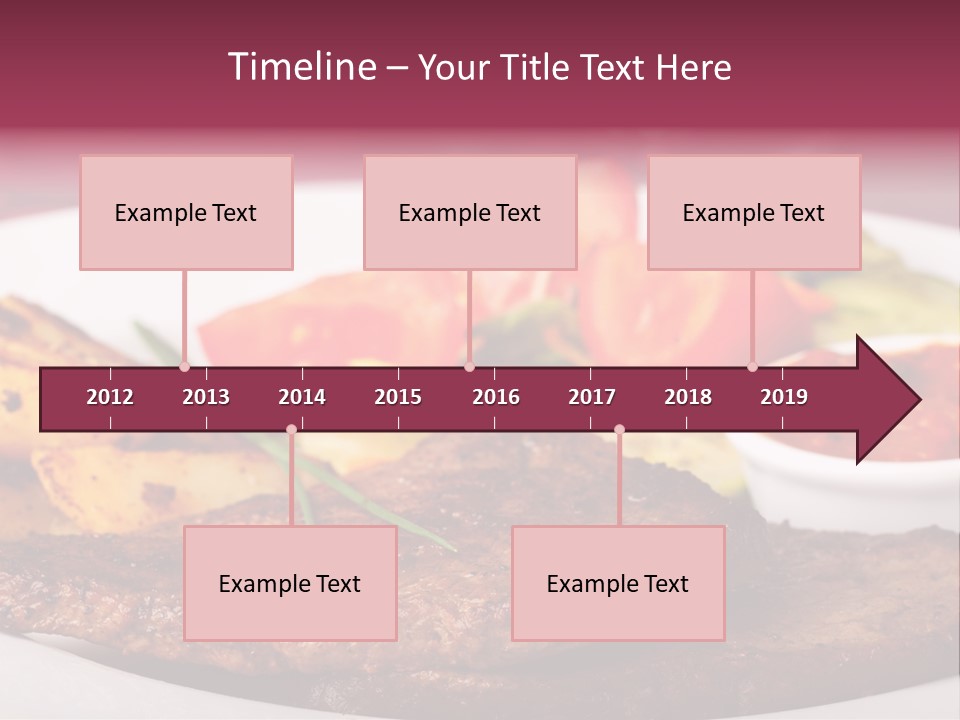 Timeline – Your Title Text Here

Example Text

Example Text

Example Text

2012 2013 2014 2015 2016 2017 2018 2019

Example Text

Example Text